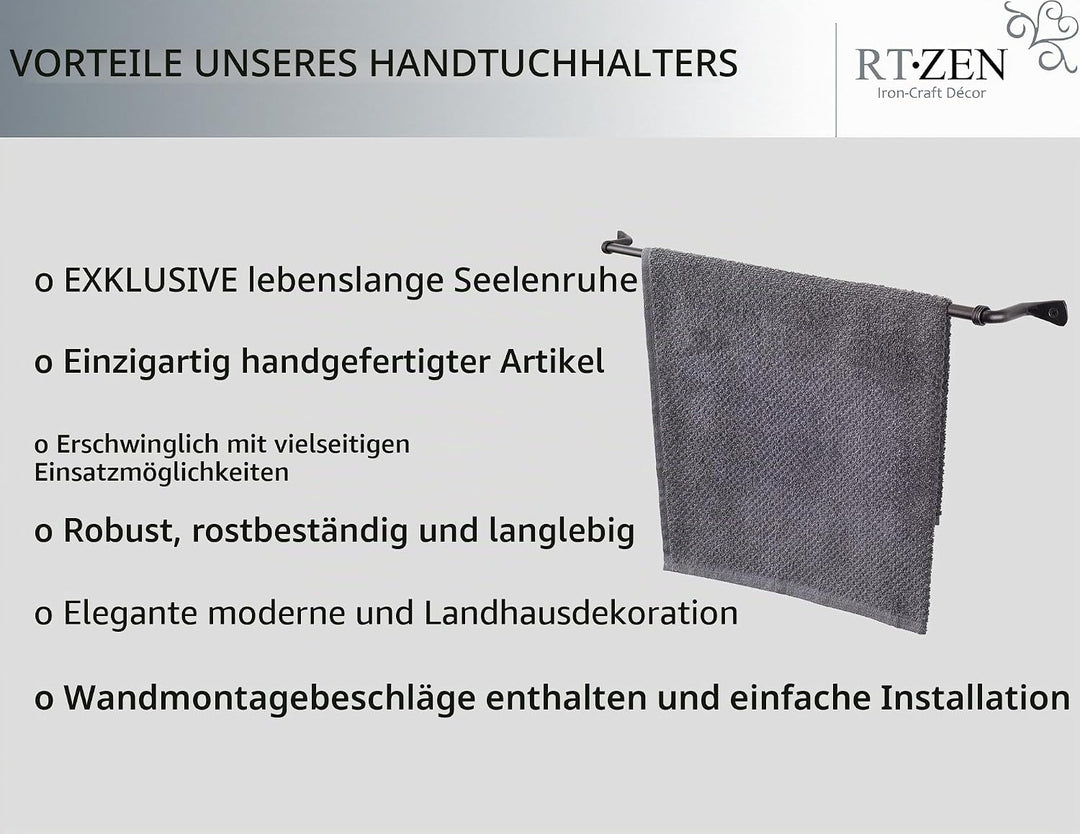 VORTEILE UNSERES HANDTUCHHALTERS

RT·ZEN
Iron-Craft Décor

o EXKLUSIVE lebenslange Seelenruhe

o Einzigartig handgefertigter Artikel

o Erschwinglich mit vielseitigen Einsatzmöglichkeiten

o Robust, rostbeständig und langlebig

o Elegante moderne und Landhausdekoration

o Wandmontagebeschläge enthalten und einfache Installation